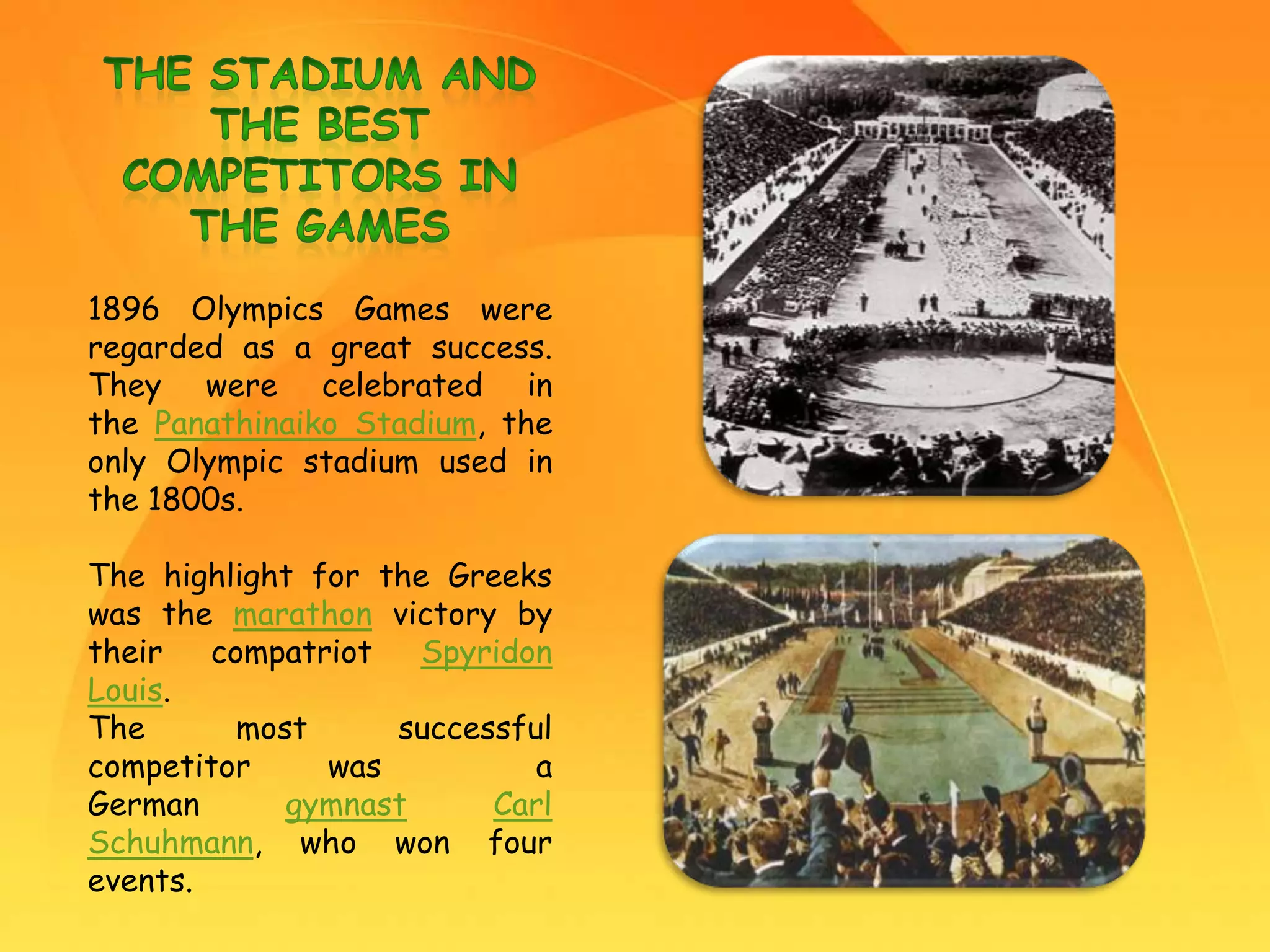 THE STADIUM AND THE BEST COMPETITORS IN THE GAMES

1896 Olympics Games were regarded as a great success. They were celebrated in the Panathinaiko Stadium, the only Olympic stadium used in the 1800s.

The highlight for the Greeks was the marathon victory by their compatriot Spyridon Louis.
The most successful competitor was a German gymnast Carl Schuhmann, who won four events.